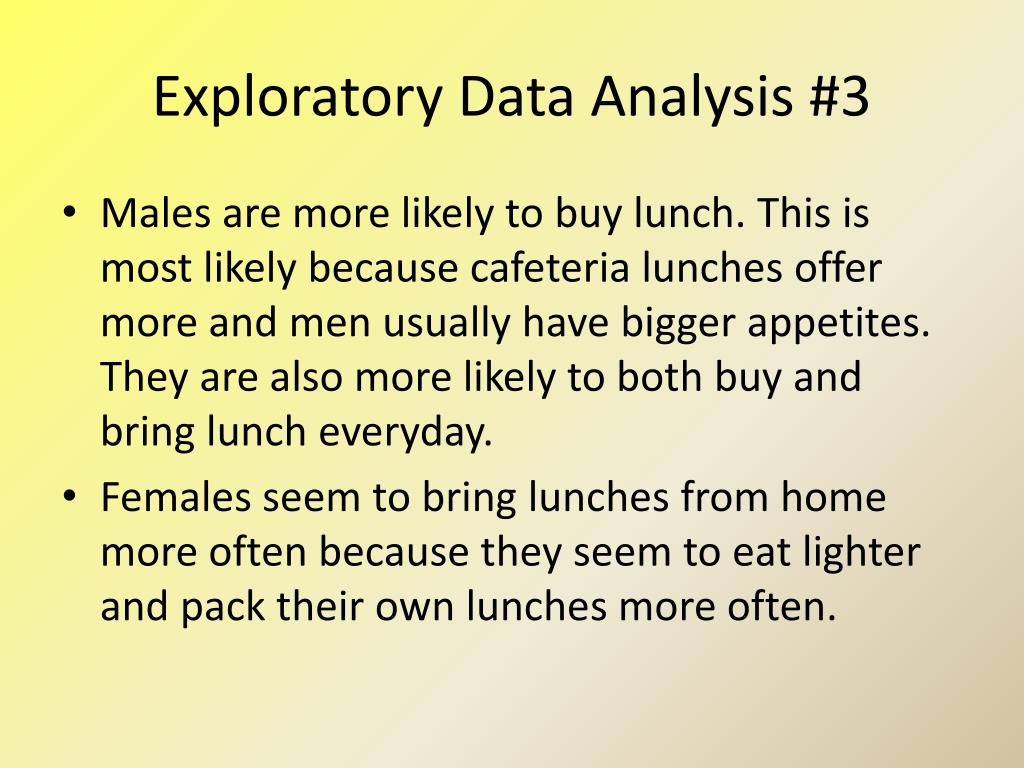 Exploratory Data Analysis #3

• Males are more likely to buy lunch. This is most likely because cafeteria lunches offer more and men usually have bigger appetites. They are also more likely to both buy and bring lunch everyday.

• Females seem to bring lunches from home more often because they seem to eat lighter and pack their own lunches more often.